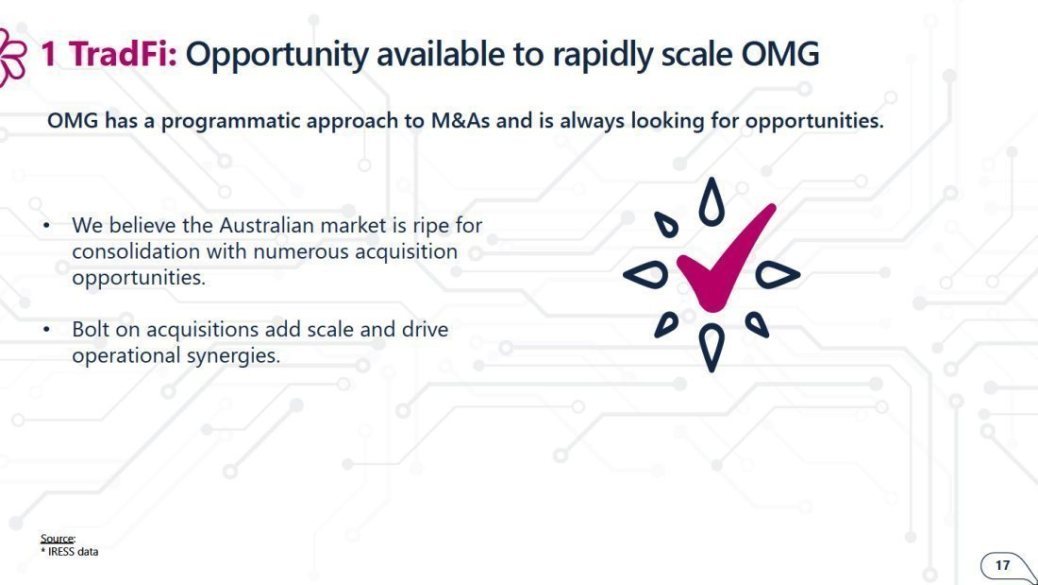 1 TradFi: Opportunity available to rapidly scale OMG

OMG has a programmatic approach to M&As and is always looking for opportunities.

• We believe the Australian market is ripe for consolidation with numerous acquisition opportunities.

• Bolt on acquisitions add scale and drive operational synergies.

Source:
* IRESS data

17